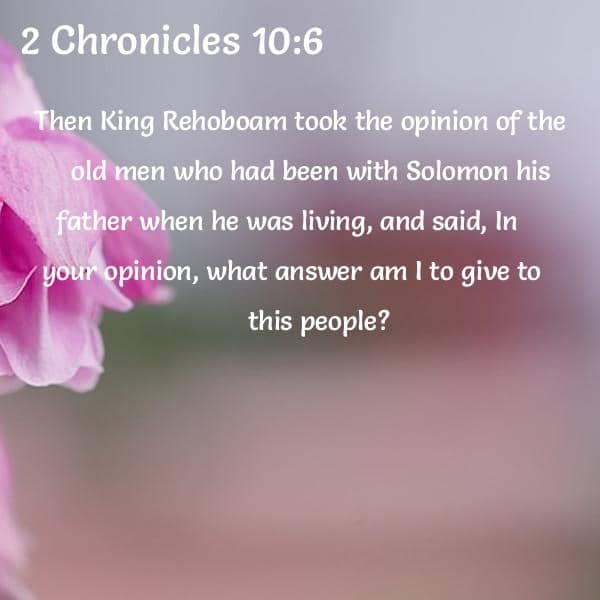 2 Chronicles 10:6

Then King Rehoboam took the opinion of the old men who had been with Solomon his father when he was living, and said, In your opinion, what answer am I to give to this people?